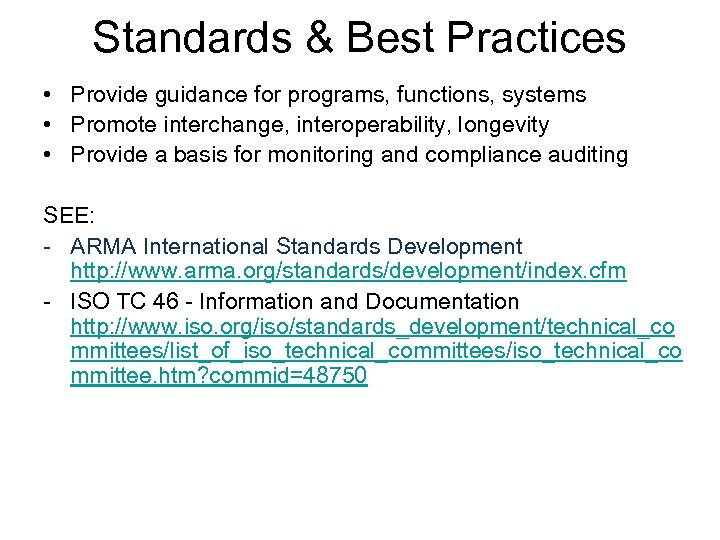 Standards & Best Practices

• Provide guidance for programs, functions, systems
• Promote interchange, interoperability, longevity
• Provide a basis for monitoring and compliance auditing

SEE:
- ARMA International Standards Development http://www.arma.org/standards/development/index.cfm
- ISO TC 46 - Information and Documentation http://www.iso.org/iso/standards_development/technical_committees/list_of_iso_technical_committees/iso_technical_committee.htm?commid=48750